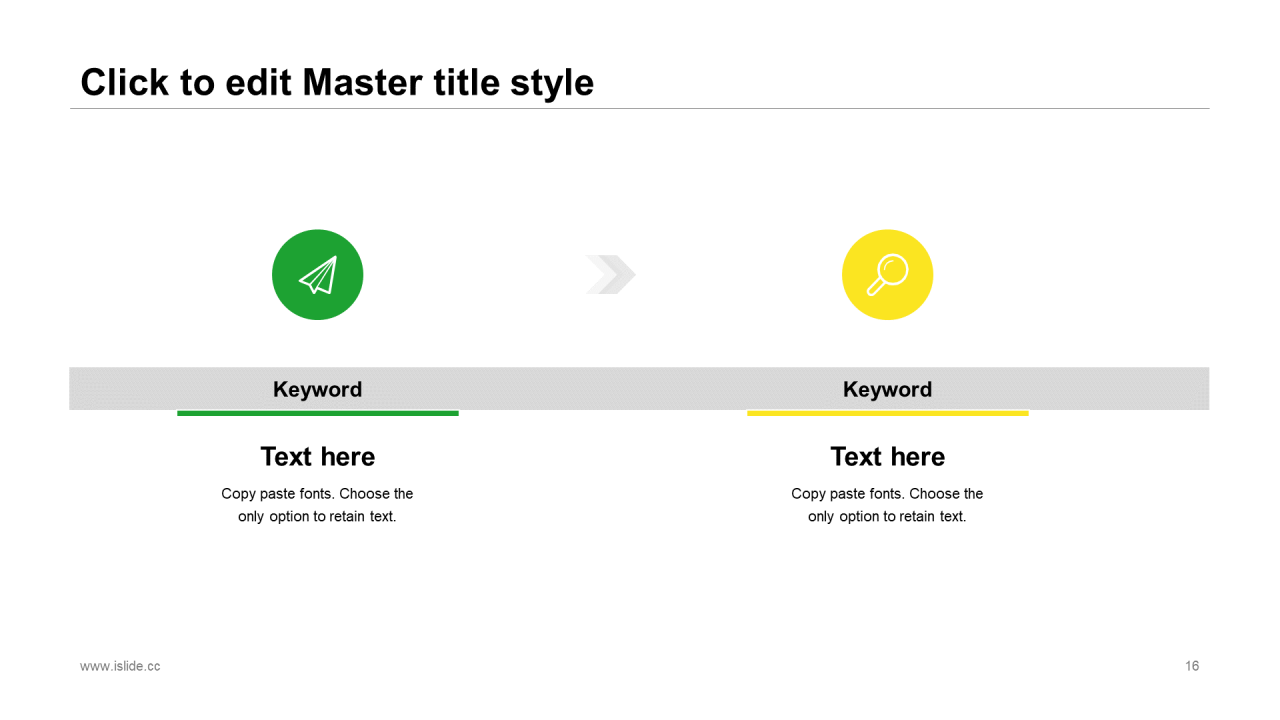 Click to edit Master title style

Keyword

Text here

Copy paste fonts. Choose the only option to retain text.

Keyword

Text here

Copy paste fonts. Choose the only option to retain text.

www.islide.cc

16